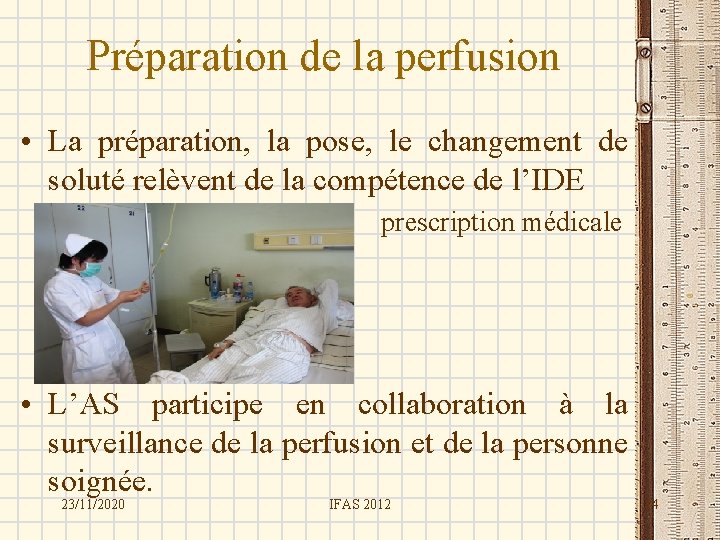 Préparation de la perfusion

• La préparation, la pose, le changement de soluté relèvent de la compétence de l'IDE

prescription médicale

• L'AS participe en collaboration à la surveillance de la perfusion et de la personne soignée.

23/11/2020

IFAS 2012

4